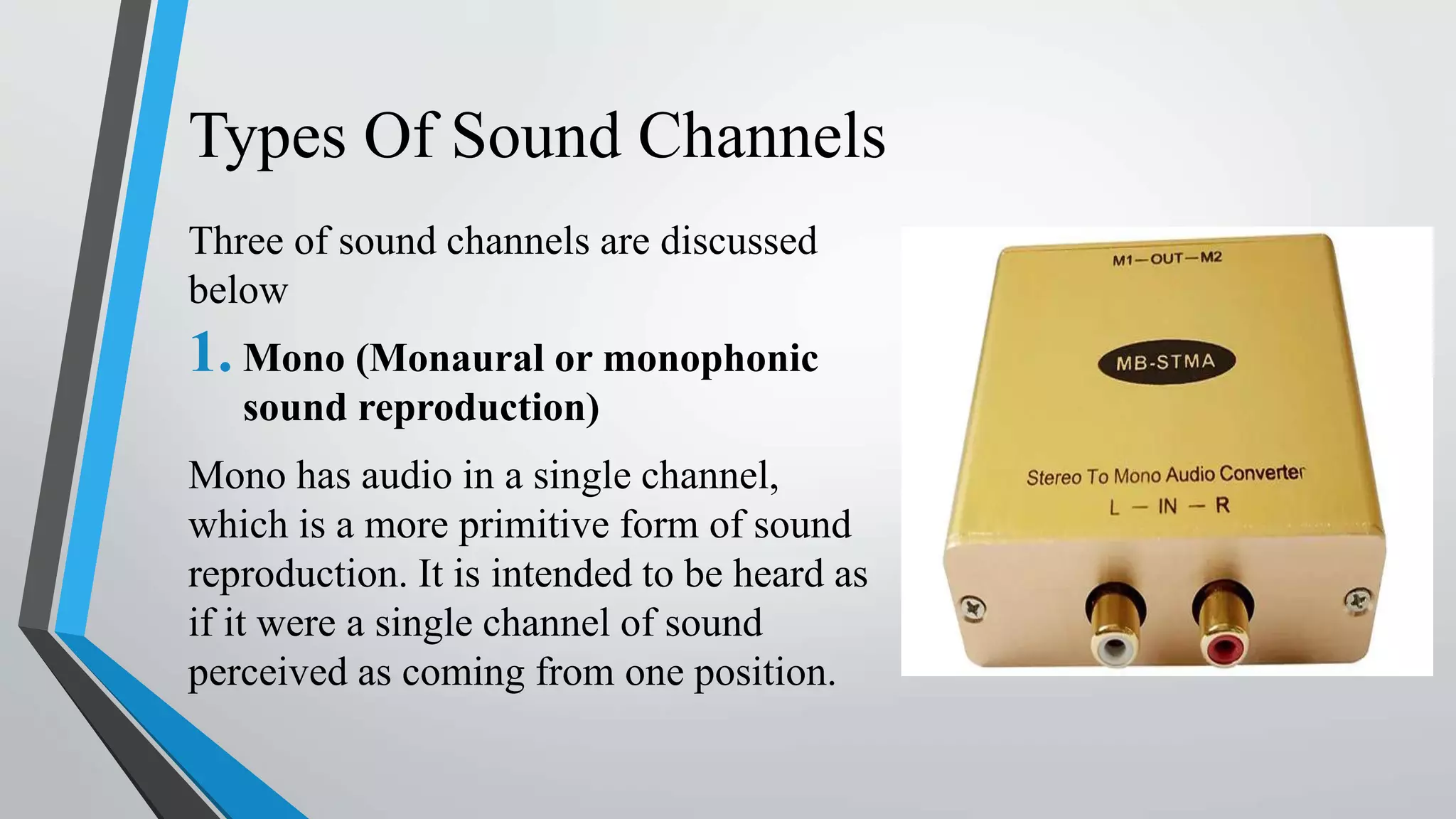 Types Of Sound Channels

Three of sound channels are discussed below

1. Mono (Monaural or monophonic sound reproduction)

Mono has audio in a single channel, which is a more primitive form of sound reproduction. It is intended to be heard as if it were a single channel of sound perceived as coming from one position.

M1—OUT—M2

MB-STMA

Stereo To Mono Audio Converter

L — IN — R